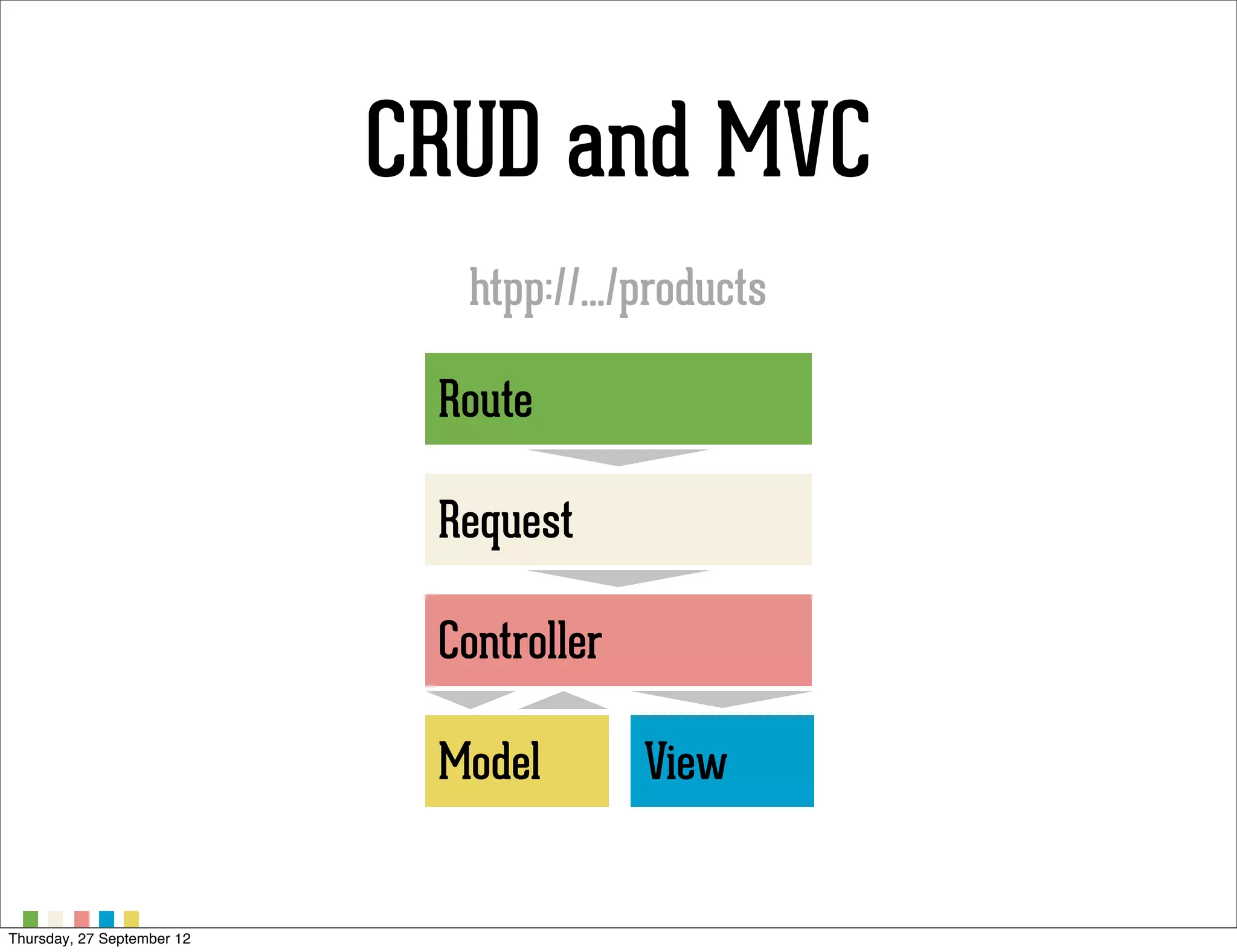 CRUD and MVC

htpp://.../products

Route

Request

Controller

Model

View

Thursday, 27 September 12